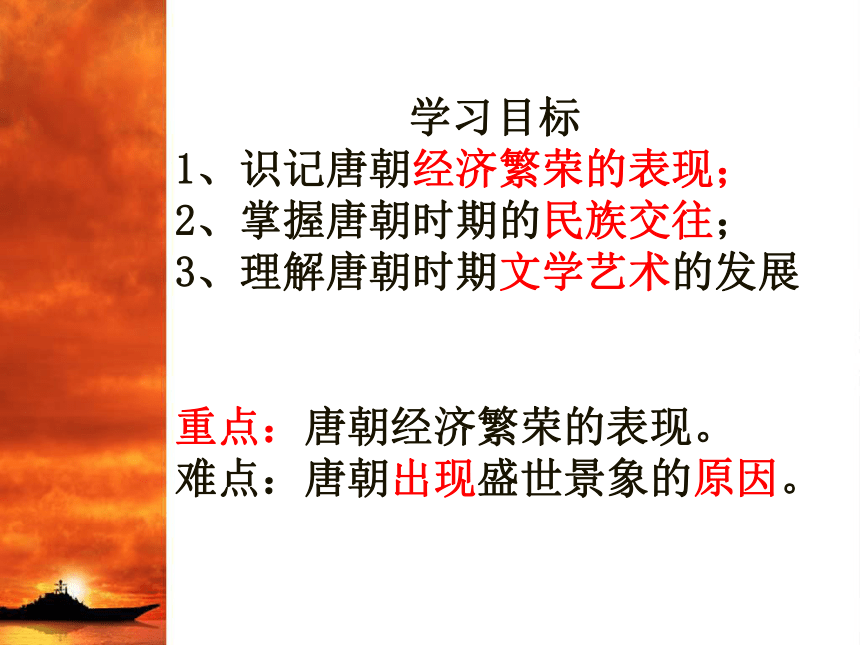 学习目标
1、识记唐朝经济繁荣的表现；
2、掌握唐朝时期的民族交往；
3、理解唐朝时期文学艺术的发展

重点：唐朝经济繁荣的表现。
难点：唐朝出现盛世景象的原因。